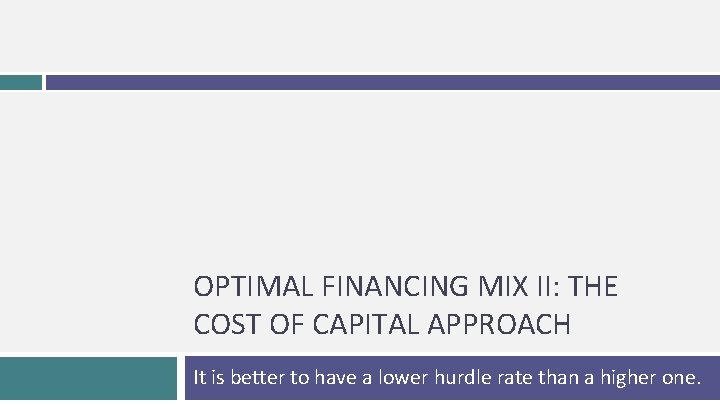 OPTIMAL FINANCING MIX II: THE COST OF CAPITAL APPROACH

It is better to have a lower hurdle rate than a higher one.